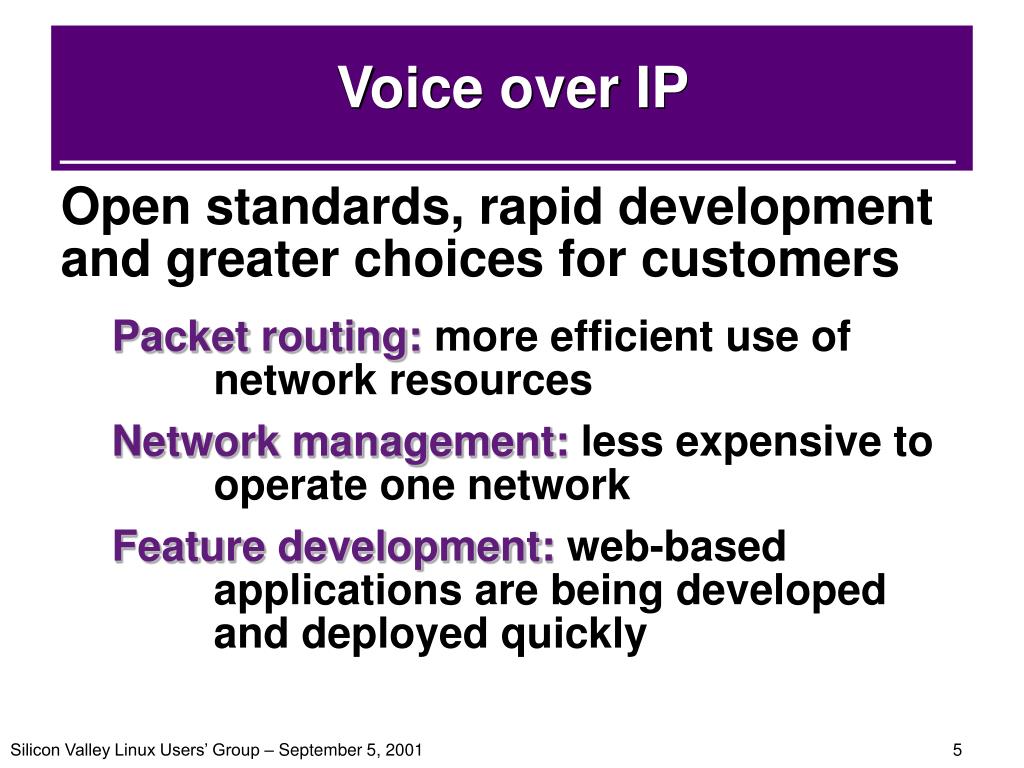 Voice over IP

Open standards, rapid development and greater choices for customers

Packet routing: more efficient use of network resources

Network management: less expensive to operate one network

Feature development: web-based applications are being developed and deployed quickly

Silicon Valley Linux Users' Group – September 5, 2001

5